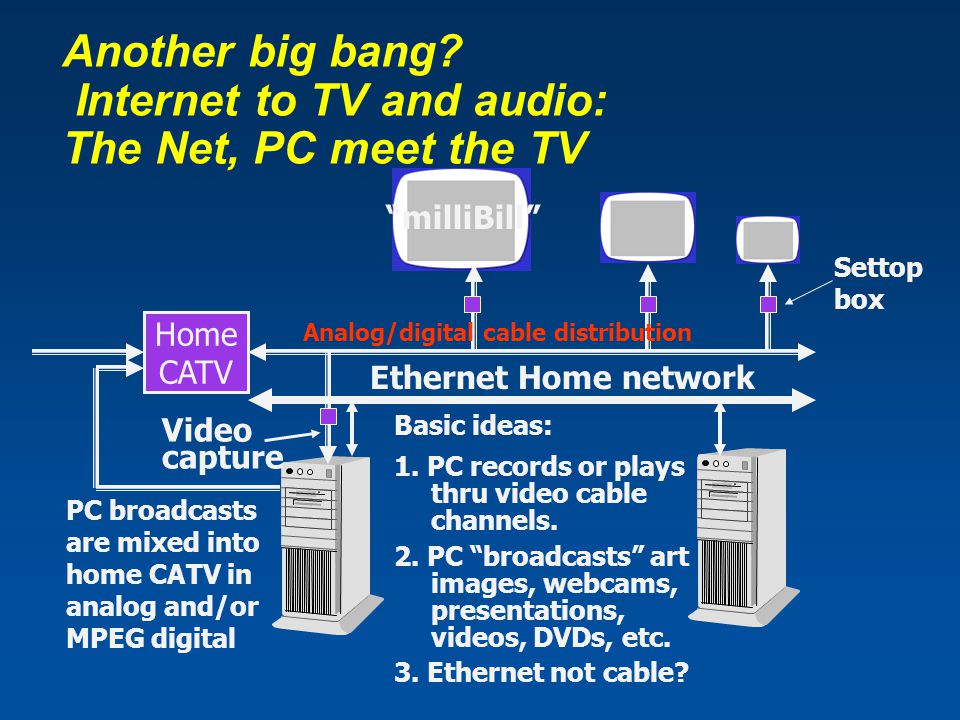 Another big bang?
Internet to TV and audio:
The Net, PC meet the TV

"milliBill"

Settop box

Home CATV

Analog/digital cable distribution

Ethernet Home network

Video capture

PC broadcasts are mixed into home CATV in analog and/or MPEG digital

Basic ideas:

1. PC records or plays thru video cable channels.

2. PC "broadcasts" art images, webcams, presentations, videos, DVDs, etc.

3. Ethernet not cable?